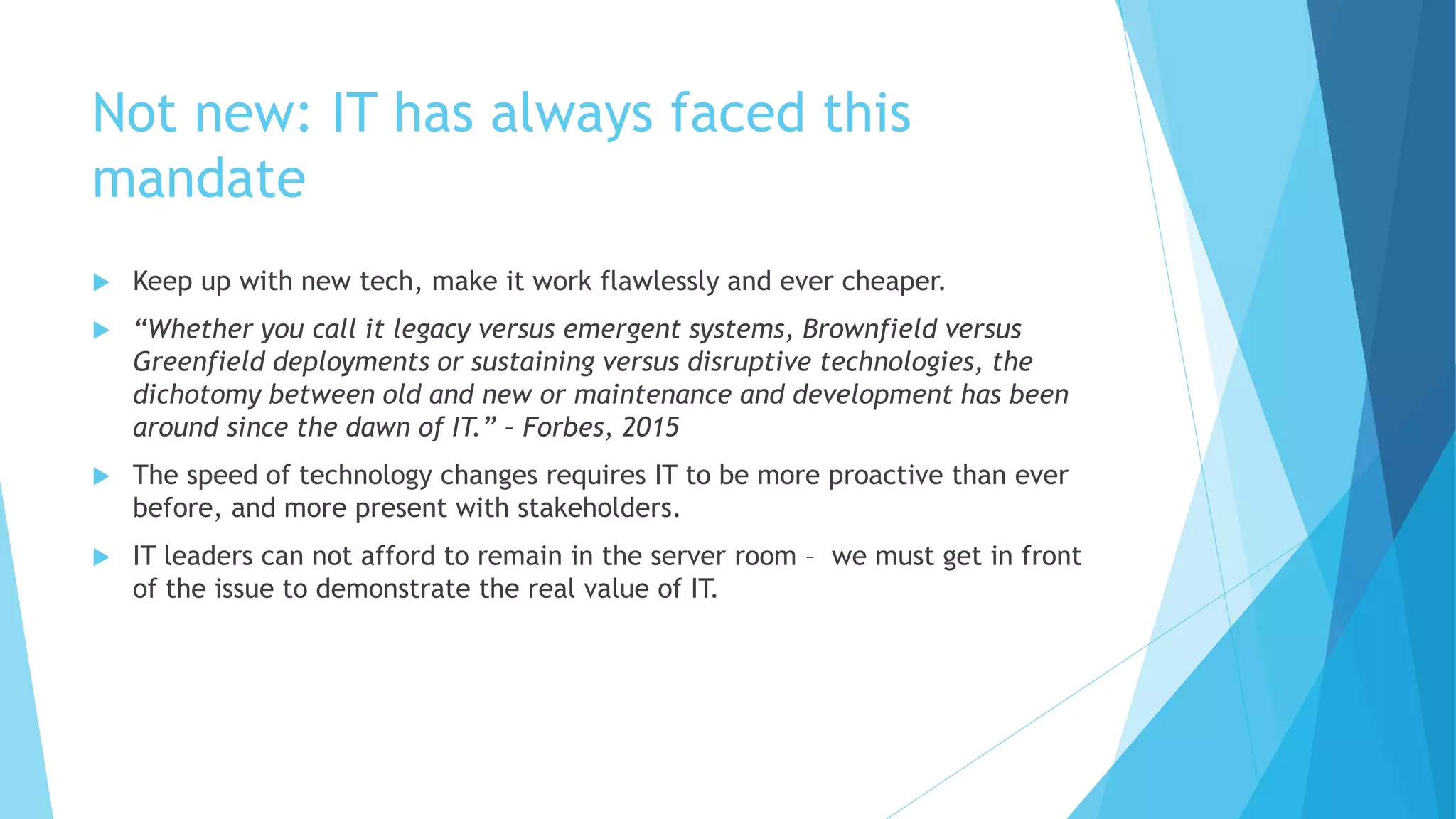 Not new: IT has always faced this mandate

Keep up with new tech, make it work flawlessly and ever cheaper.

“Whether you call it legacy versus emergent systems, Brownfield versus Greenfield deployments or sustaining versus disruptive technologies, the dichotomy between old and new or maintenance and development has been around since the dawn of IT.” – Forbes, 2015

The speed of technology changes requires IT to be more proactive than ever before, and more present with stakeholders.

IT leaders can not afford to remain in the server room – we must get in front of the issue to demonstrate the real value of IT.